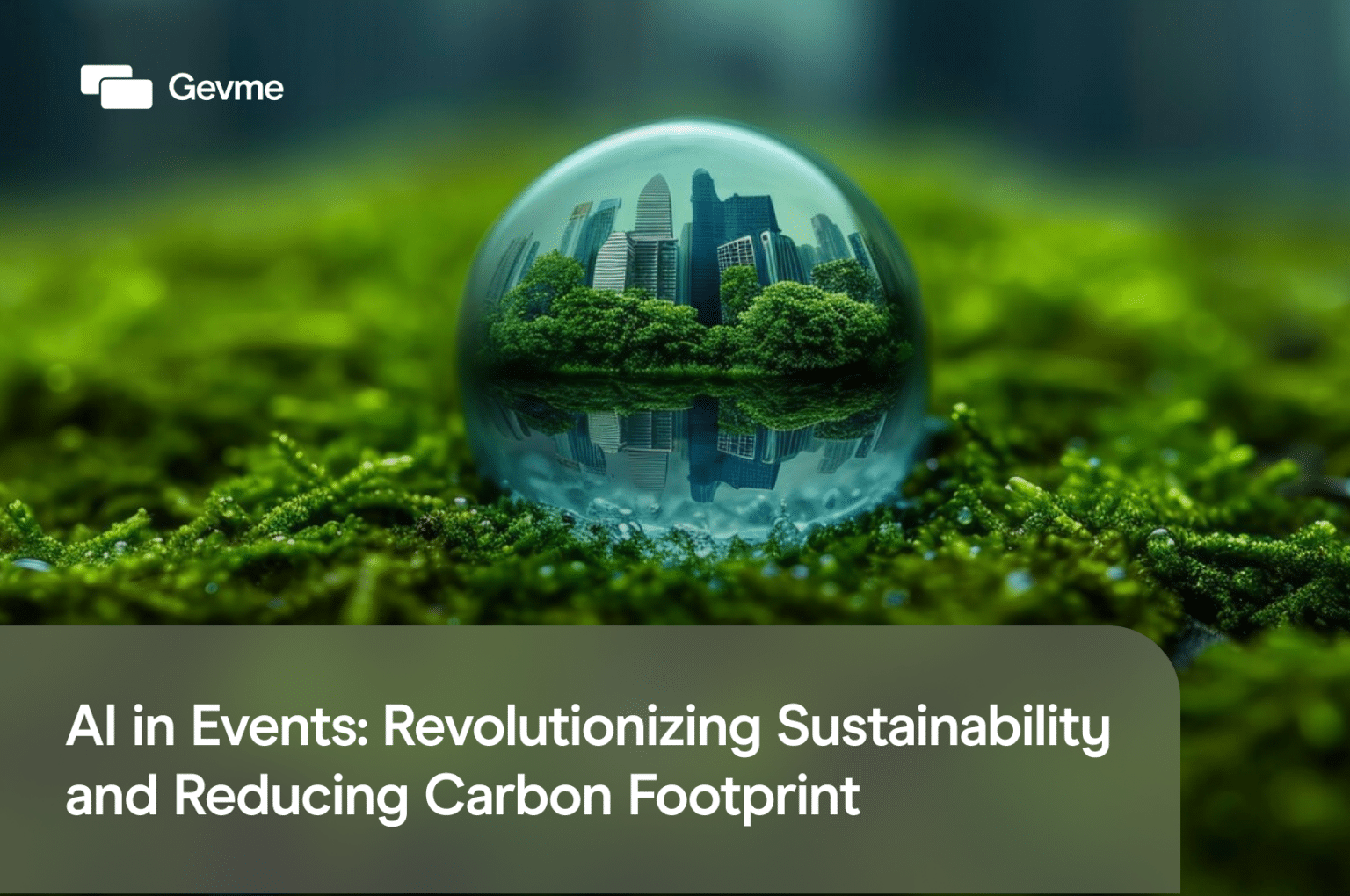 Gevme

AI in Events: Revolutionizing Sustainability and Reducing Carbon Footprint